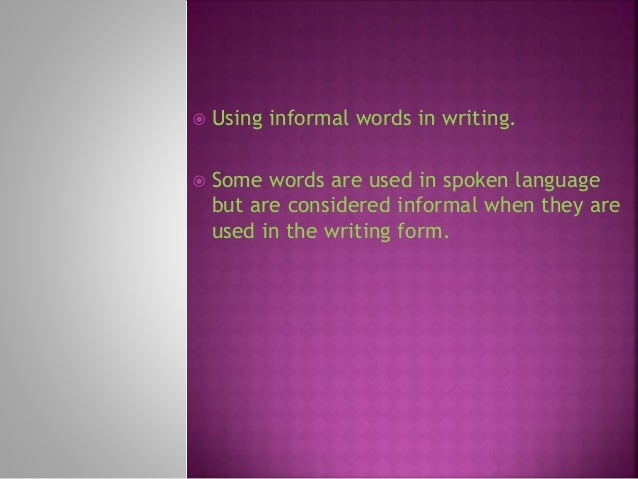 Using informal words in writing.

Some words are used in spoken language but are considered informal when they are used in the writing form.